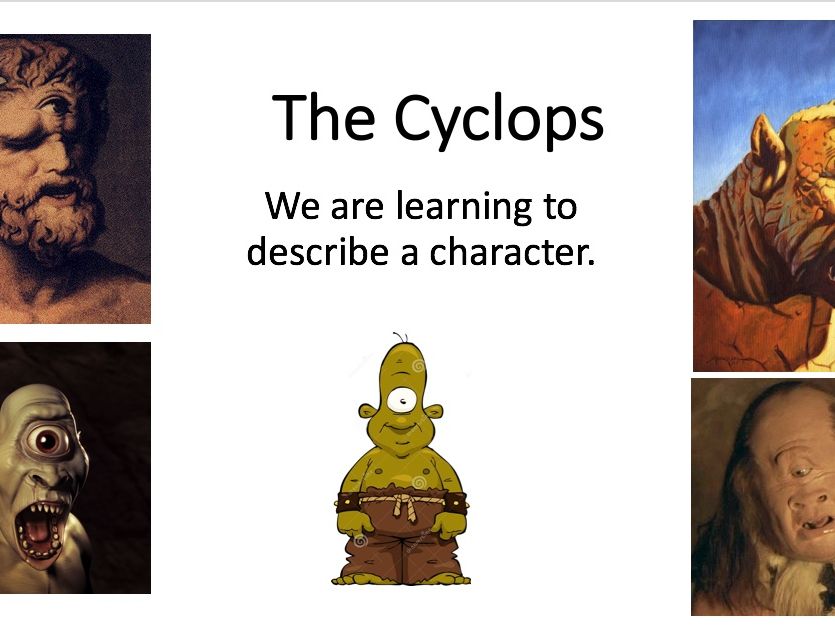 The Cyclops

We are learning to describe a character.